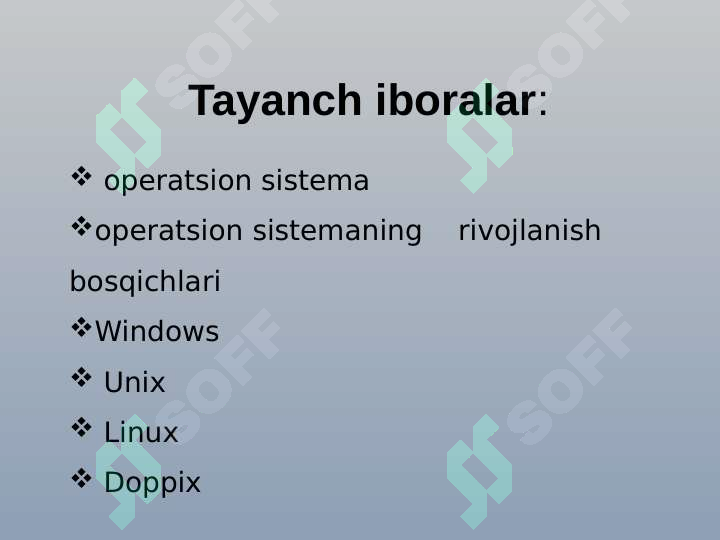 SOFF SOFF

Tayanch iboralar:

❖ operatsion sistema

❖operatsion sistemaning rivojlanish bosqichlari

❖Windows

❖ Unix

❖ Linux

❖ Doppix

SOFF SOFF